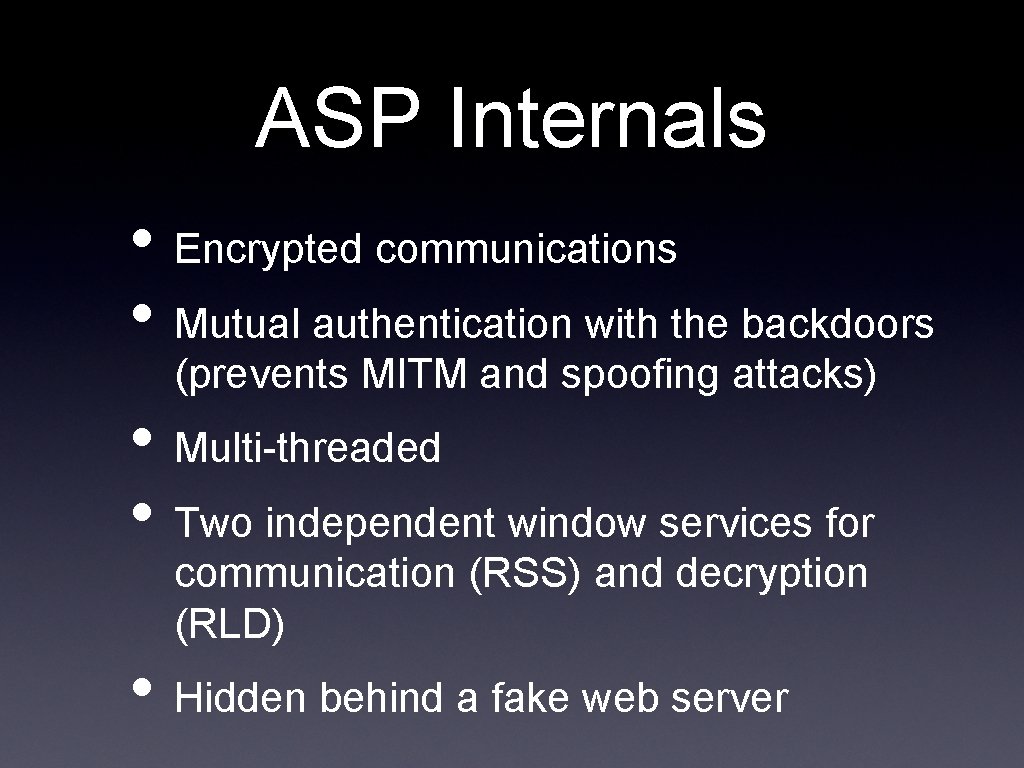 ASP Internals

• Encrypted communications
• Mutual authentication with the backdoors (prevents MITM and spoofing attacks)
• Multi-threaded
• Two independent window services for communication (RSS) and decryption (RLD)
• Hidden behind a fake web server